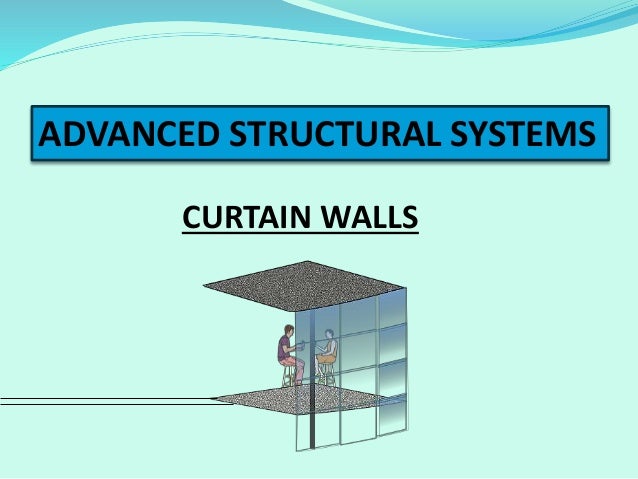 ADVANCED STRUCTURAL SYSTEMS

CURTAIN WALLS